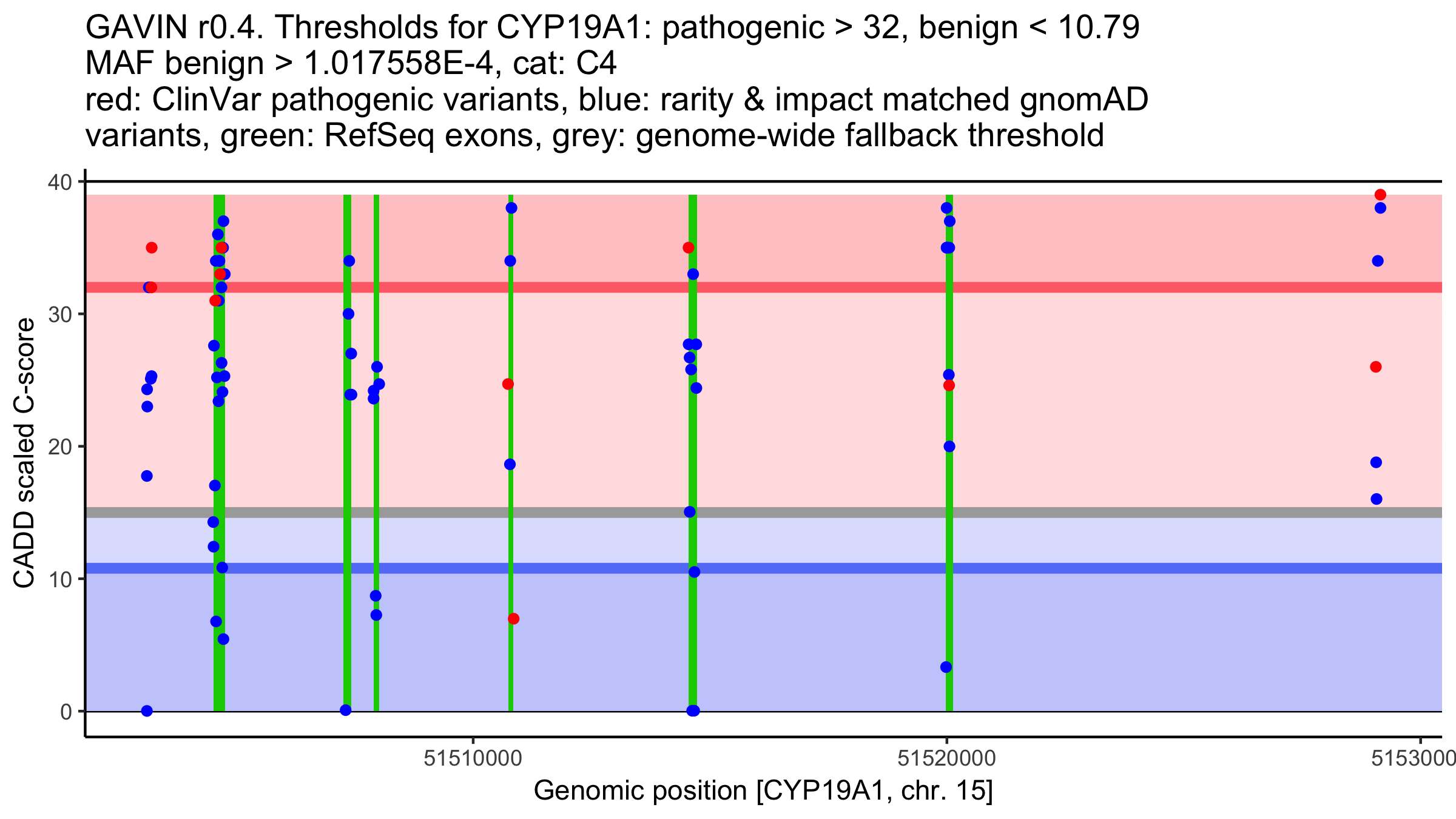 GAVIN r0.4. Thresholds for CYP19A1: pathogenic > 32, benign < 10.79
MAF benign > 1.017558E-4, cat: C4
red: ClinVar pathogenic variants, blue: rarity & impact matched gnomAD variants, green: RefSeq exons, grey: genome-wide fallback threshold

CADD scaled C-score

40
30
20
10
0

51510000
51520000
5153000

Genomic position [CYP19A1, chr. 15]